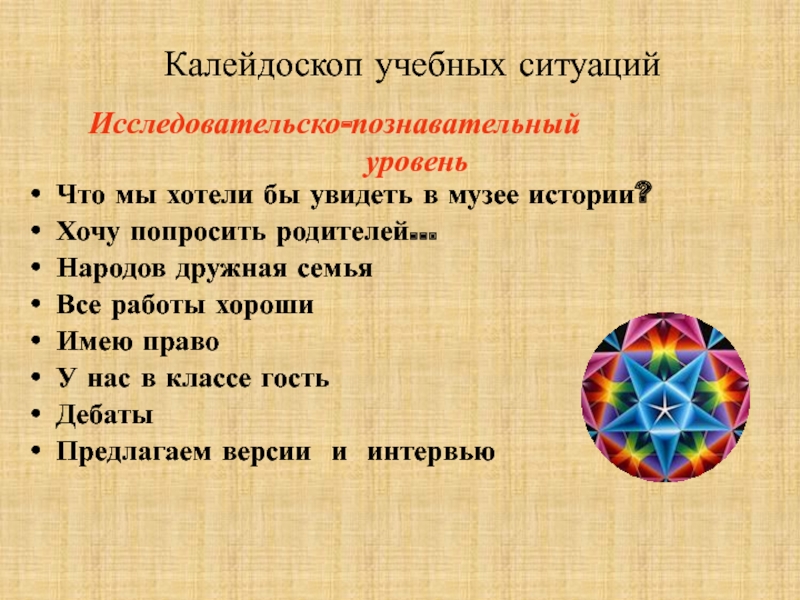 Калейдоскоп учебных ситуаций

Исследовательско-познавательный уровень

• Что мы хотели бы увидеть в музее истории?
• Хочу попросить родителей…
• Народов дружная семья
• Все работы хороши
• Имею право
• У нас в классе гость
• Дебаты
• Предлагаем версии и интервью